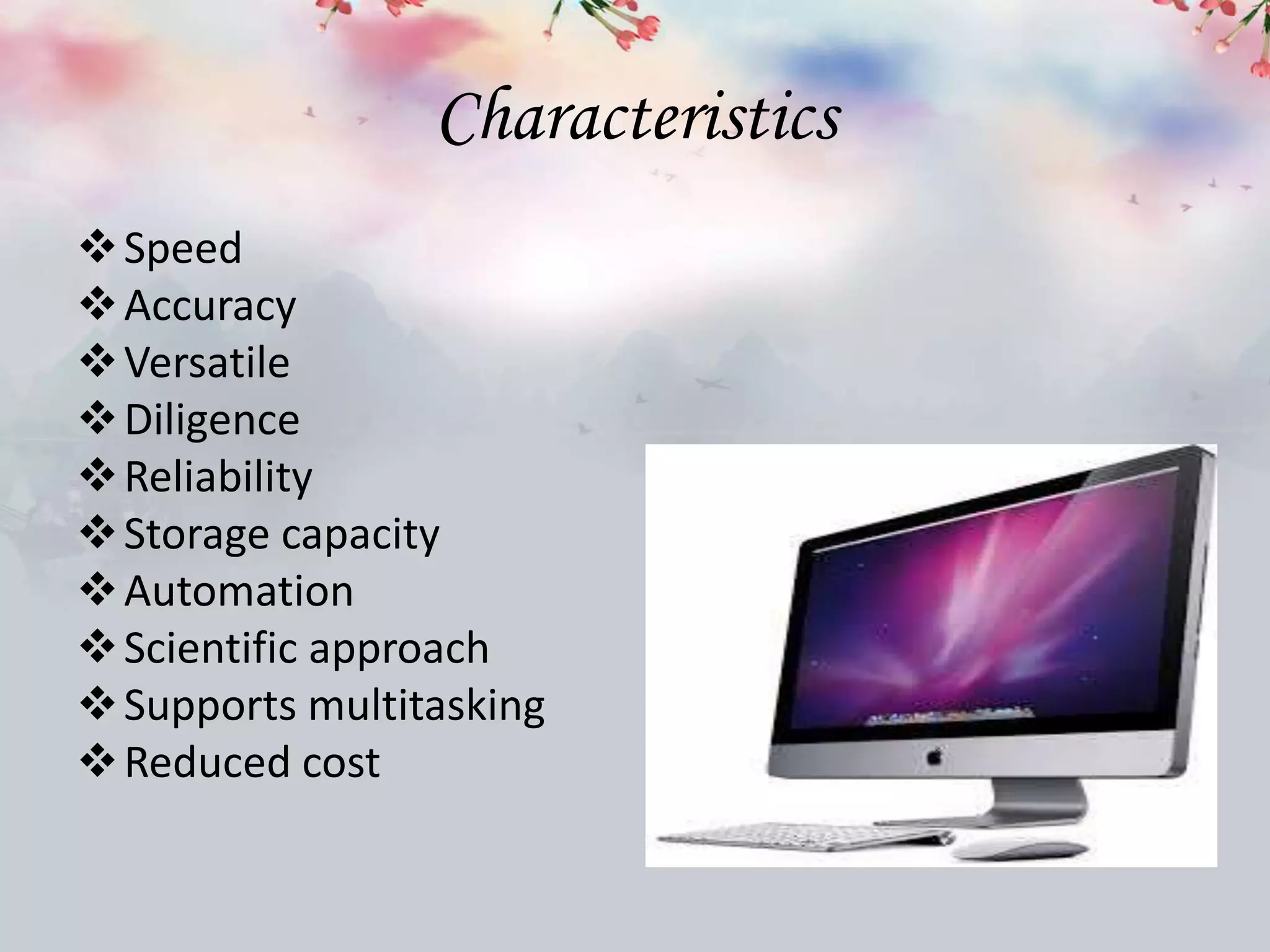 Characteristics

❖ Speed
❖ Accuracy
❖ Versatile
❖ Diligence
❖ Reliability
❖ Storage capacity
❖ Automation
❖ Scientific approach
❖ Supports multitasking
❖ Reduced cost